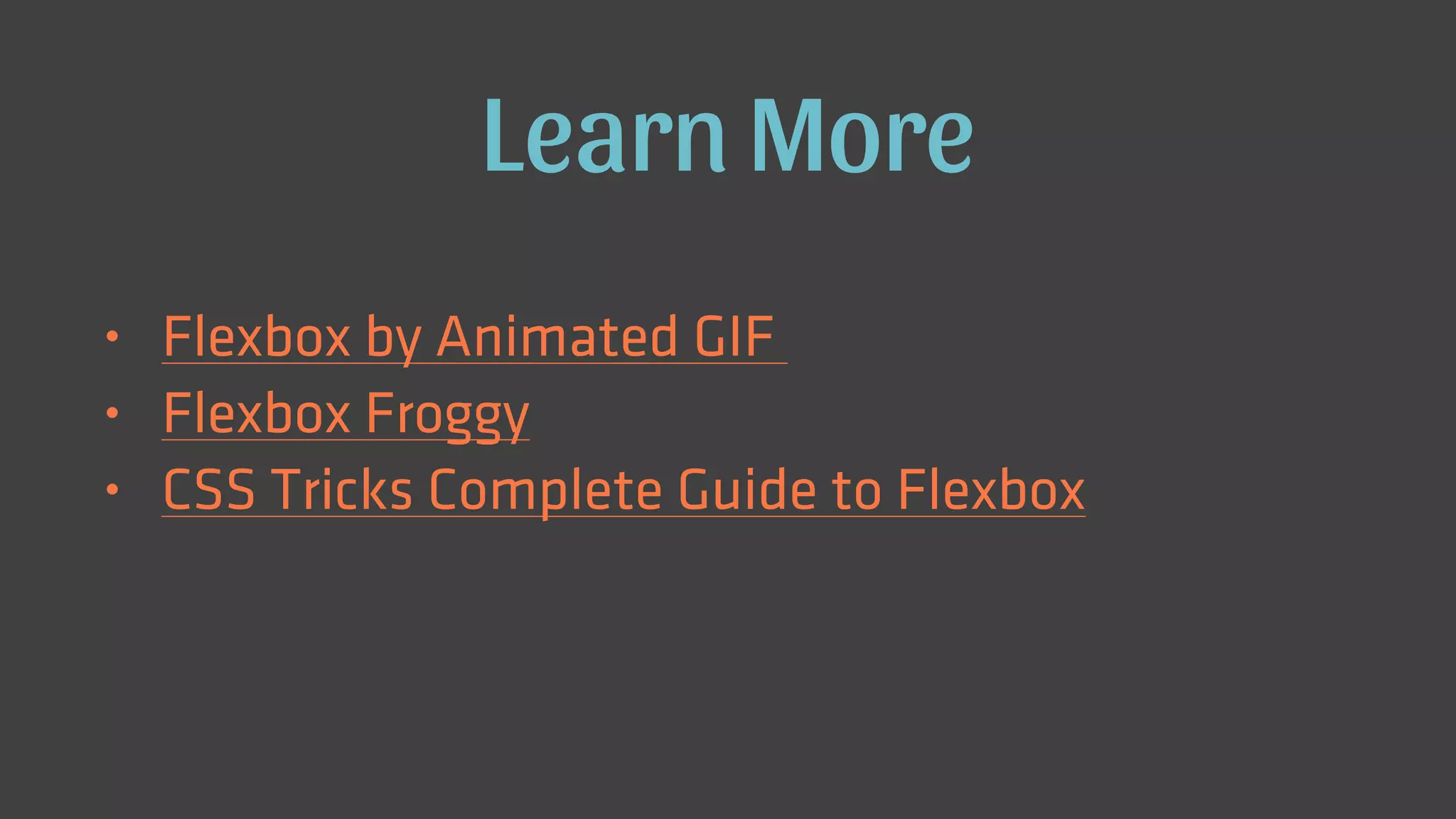 Learn More

• Flexbox by Animated GIF
• Flexbox Froggy
• CSS Tricks Complete Guide to Flexbox